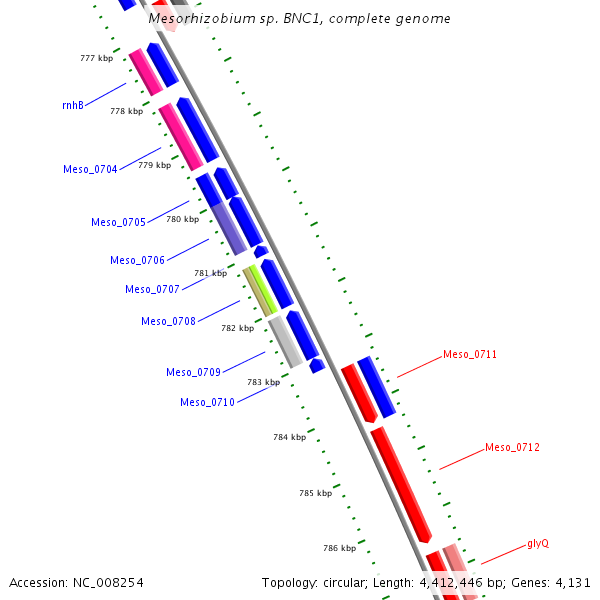 Mesorhizobium sp. BNC1, complete genome

777 kbp
rnhB
778 kbp
Meso_0704
779 kbp
Meso_0705
780 kbp
Meso_0706
781 kbp
Meso_0707
Meso_0708
782 kbp
Meso_0709
783 kbp
Meso_0710
784 kbp
785 kbp
786 kbp

Meso_0711
Meso_0712
glyQ

Accession: NC_008254

Topology: circular; Length: 4,412,446 bp; Genes: 4,131